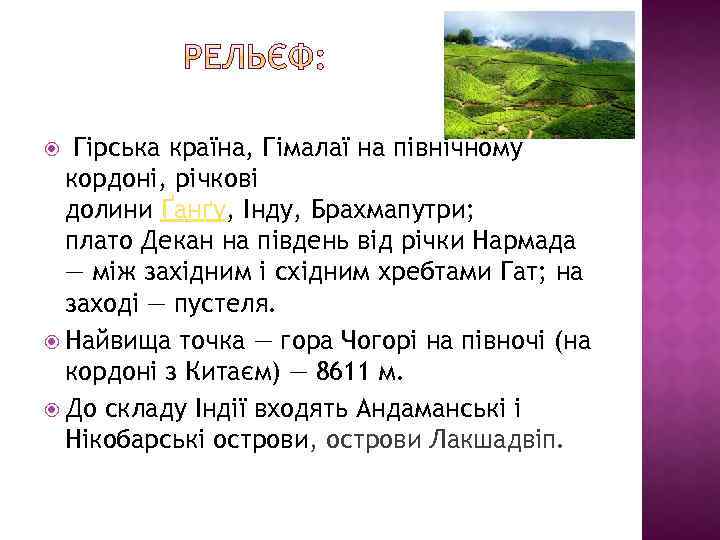 РЕЛЬЄФ:

Гірська країна, Гімалаї на північному кордоні, річкові долини Ґанґу, Інду, Брахмапутри; плато Декан на південь від річки Нармада — між західним і східним хребтами Гат; на заході — пустеля.

Найвища точка — гора Чогорі на півночі (на кордоні з Китаєм) — 8611 м.

До складу Індії входять Андаманські і Нікобарські острови, острови Лакшадвіп.